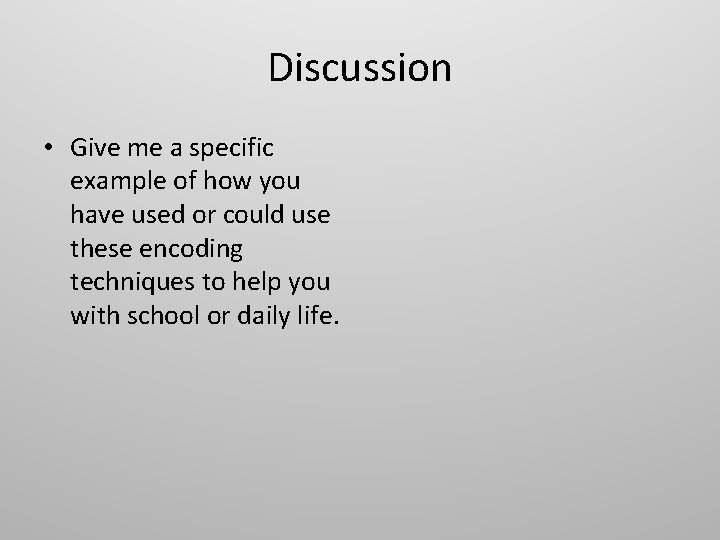 Discussion

• Give me a specific example of how you have used or could use these encoding techniques to help you with school or daily life.